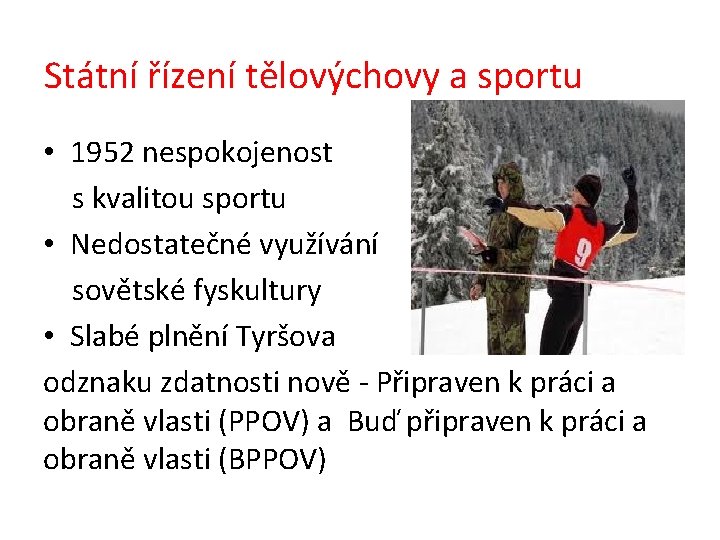 Státní řízení tělovýchovy a sportu

• 1952 nespokojenost s kvalitou sportu
• Nedostatečné využívání sovětské fyskultury
• Slabé plnění Tyršova odznaku zdatnosti nově - Připraven k práci a obraně vlasti (PPOV) a Buď připraven k práci a obraně vlasti (BPPOV)

9